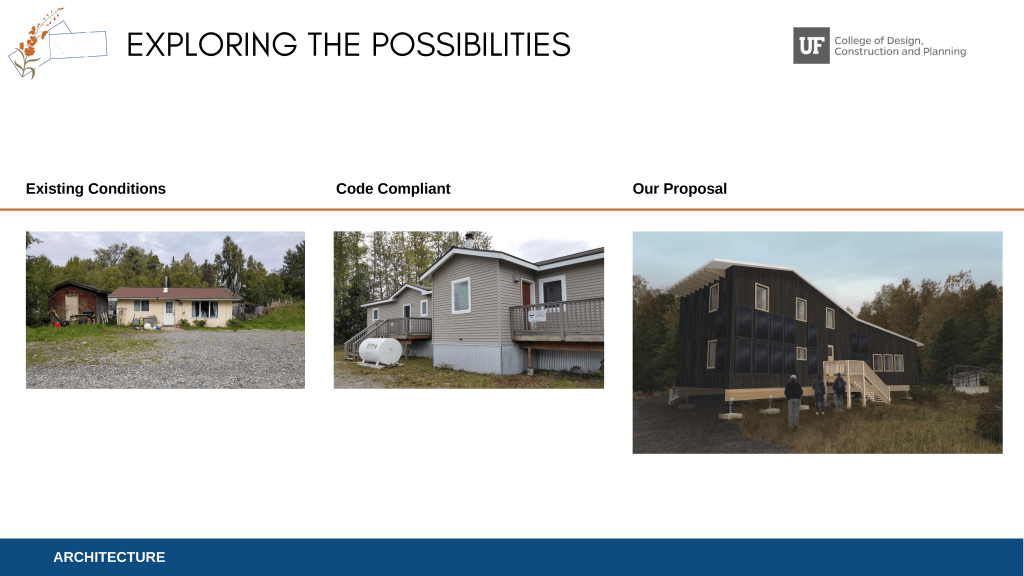 EXPLORING THE POSSIBILITIES

UF College of Design, Construction and Planning

Existing Conditions

Code Compliant

Our Proposal

ARCHITECTURE